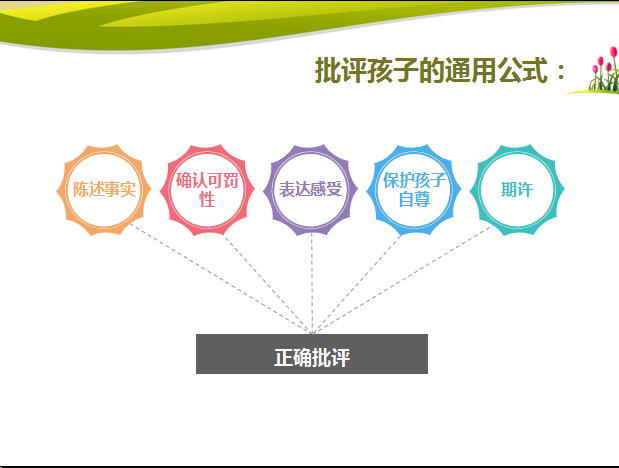 批评孩子的通用公式：

陈述事实

确认可罚性

表达感受

保护孩子自尊

期许

正确批评